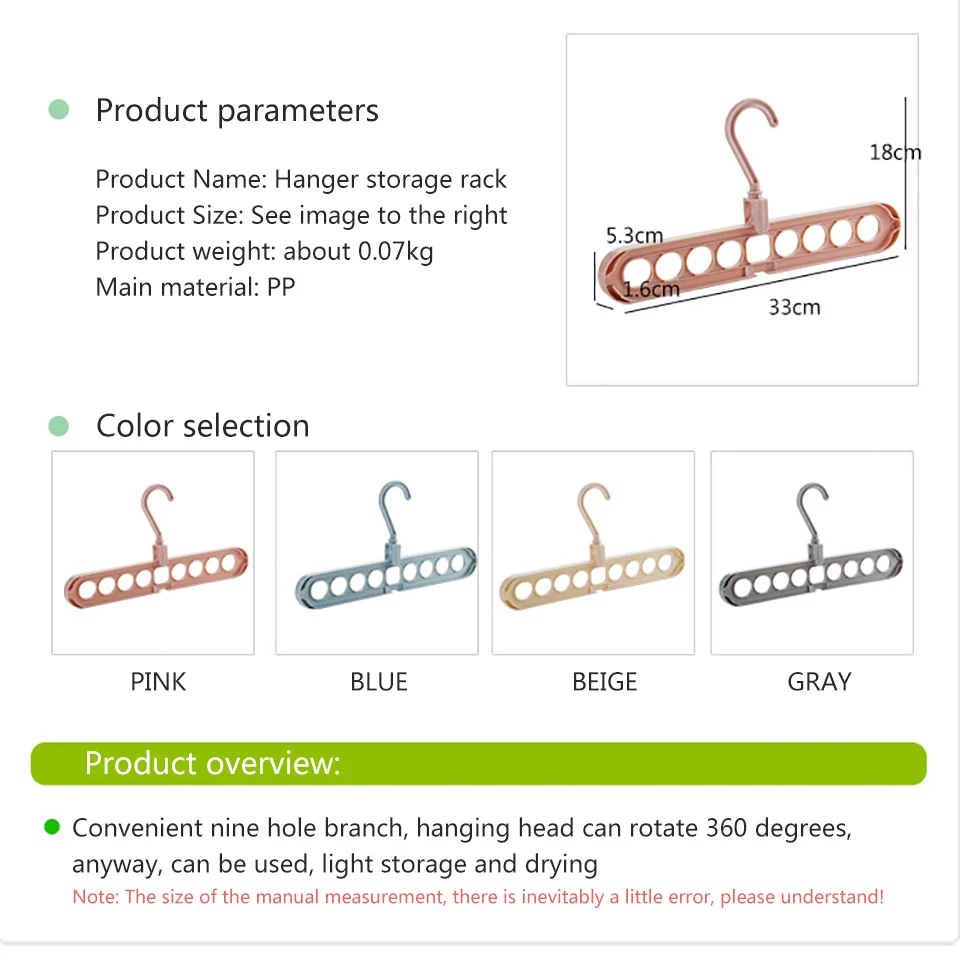 • Product parameters

Product Name: Hanger storage rack
Product Size: See image to the right
Product weight: about 0.07kg
Main material: PP

18cm
5.3cm
1.6cm
33cm

• Color selection

PINK
BLUE
BEIGE
GRAY

Product overview:

• Convenient nine hole branch, hanging head can rotate 360 degrees, anyway, can be used, light storage and drying
Note: The size of the manual measurement, there is inevitably a little error, please understand!